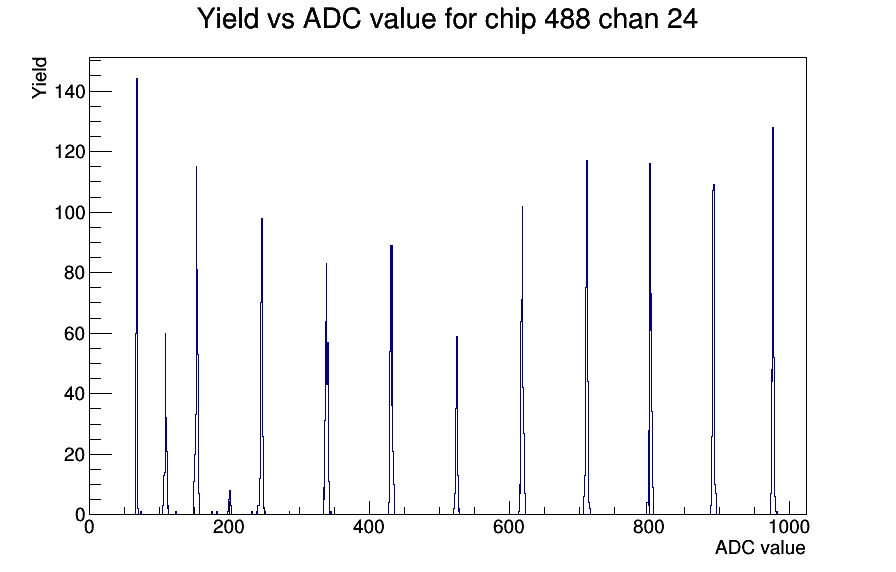 Yield vs ADC value for chip 488 chan 24

Yield

140
120
100
80
60
40
20
0

0
200
400
600
800
1000

ADC value